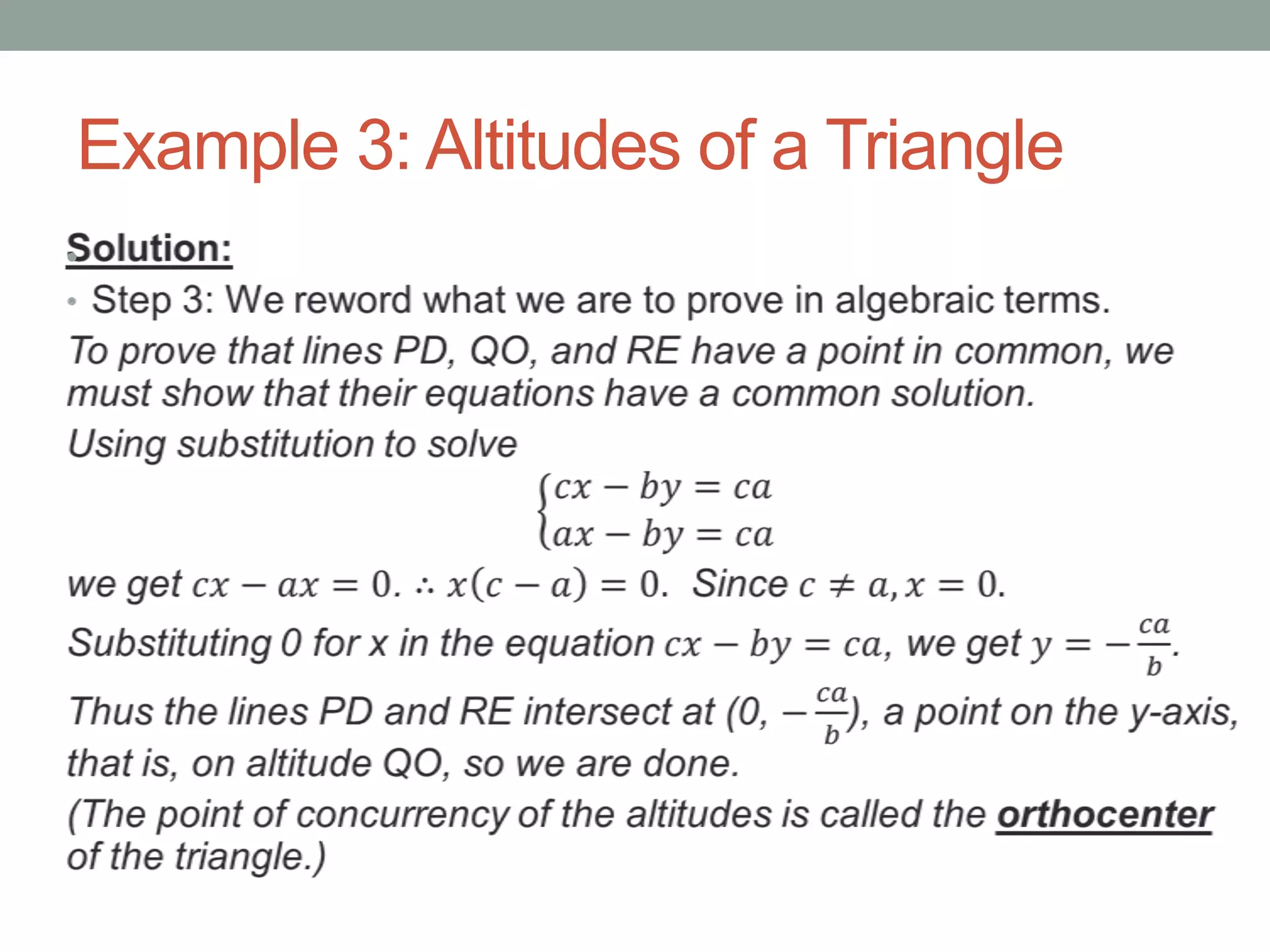 Example 3: Altitudes of a Triangle

Solution:

• Step 3: We reword what we are to prove in algebraic terms.

To prove that lines PD, QO, and RE have a point in common, we must show that their equations have a common solution.

Using substitution to solve

$\begin{cases} cx - by = ca \\ ax - by = ca \end{cases}$

we get $cx - ax = 0$. $\therefore x(c - a) = 0$. Since $c \neq a, x = 0$.

Substituting 0 for x in the equation $cx - by = ca$, we get $y = -\frac{ca}{b}$.

Thus the lines PD and RE intersect at (0, $-\frac{ca}{b}$), a point on the y-axis, that is, on altitude QO, so we are done.

(The point of concurrency of the altitudes is called the orthocenter of the triangle.)